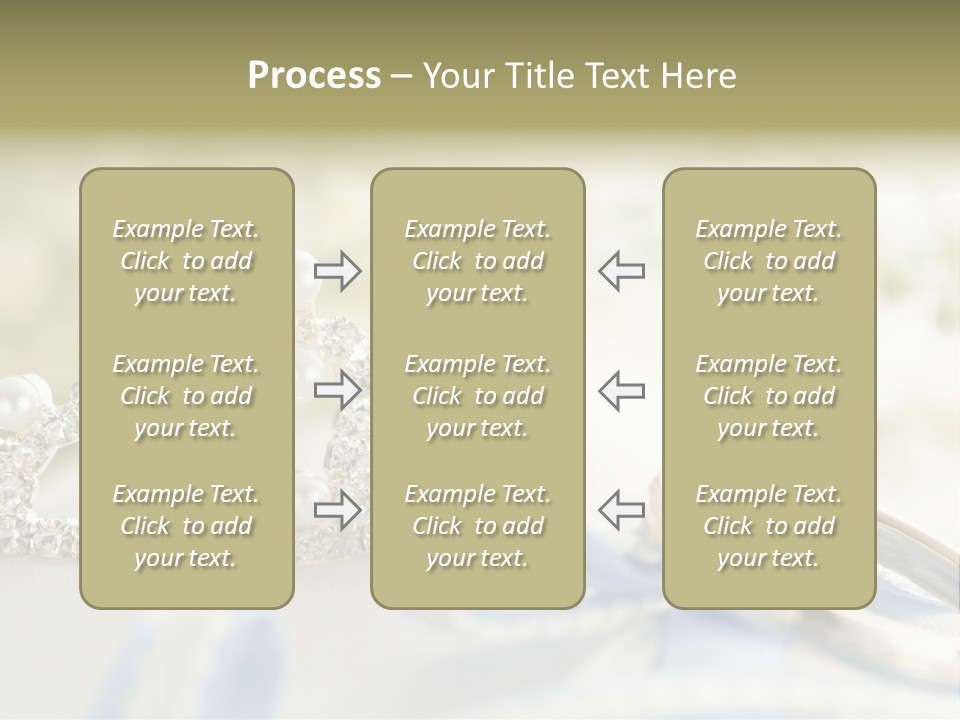 Process – Your Title Text Here

Example Text. Click to add your text.

Example Text. Click to add your text.

Example Text. Click to add your text.

Example Text. Click to add your text.

Example Text. Click to add your text.

Example Text. Click to add your text.

Example Text. Click to add your text.

Example Text. Click to add your text.

Example Text. Click to add your text.